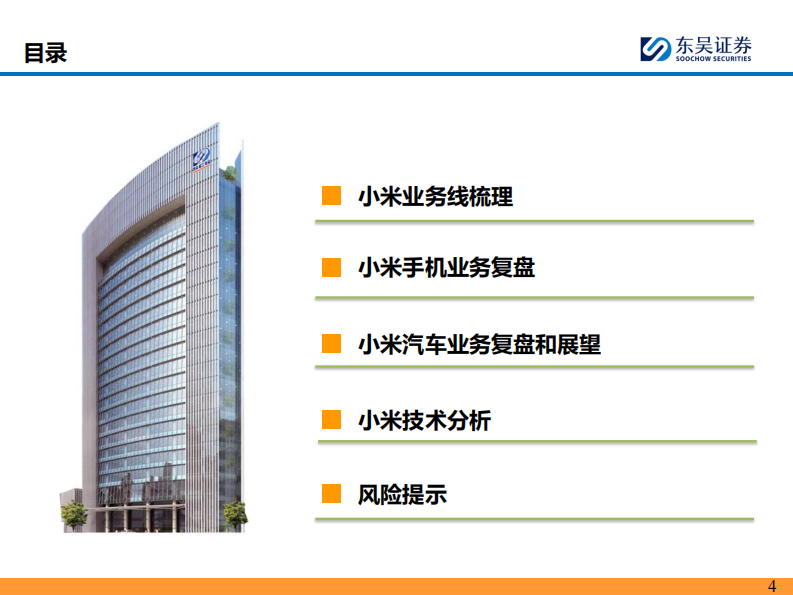 目录

东吴证券
SOOCHOW SECURITIES

小米业务线梳理

小米手机业务复盘

小米汽车业务复盘和展望

小米技术分析

风险提示

4